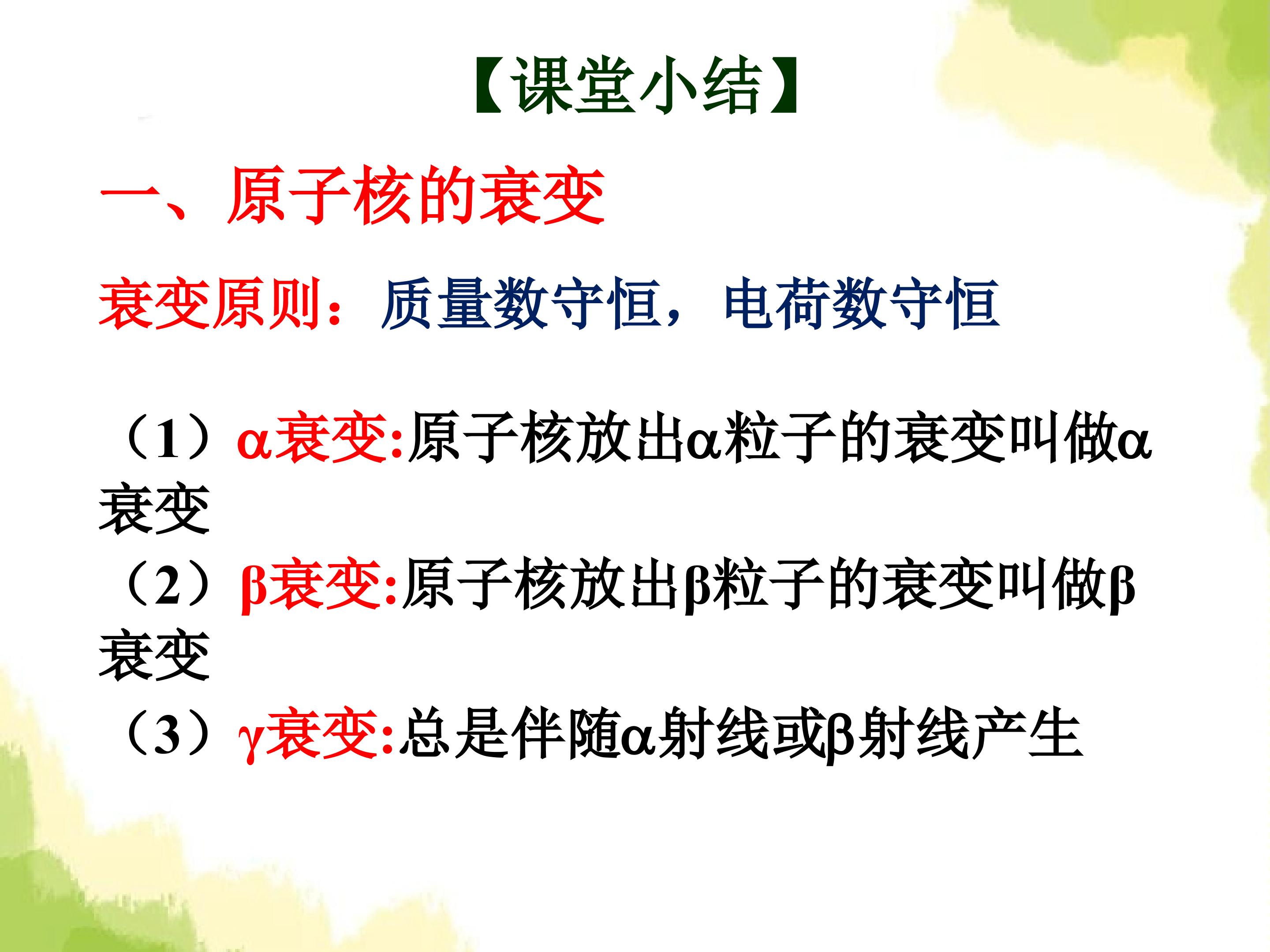 【课堂小结】

一、原子核的衰变

衰变原则：质量数守恒，电荷数守恒

（1）α衰变:原子核放出α粒子的衰变叫做α衰变
（2）β衰变:原子核放出β粒子的衰变叫做β衰变
（3）γ衰变:总是伴随α射线或β射线产生